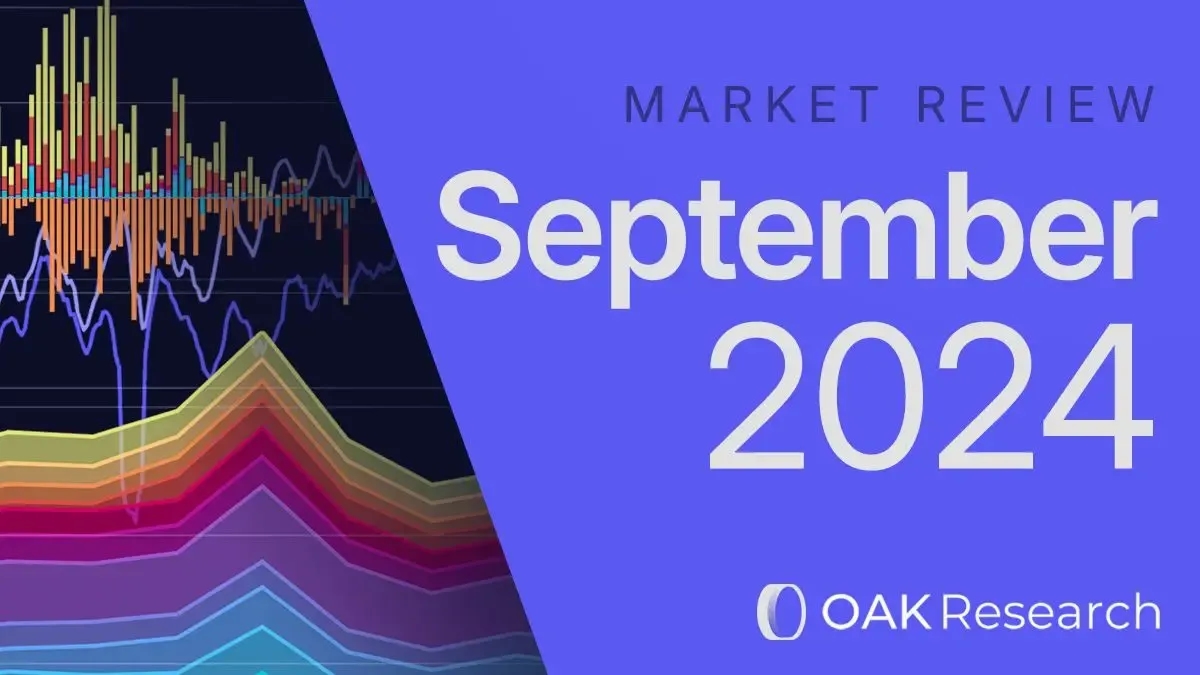 MARKET REVIEW

September 2024

OAK Research